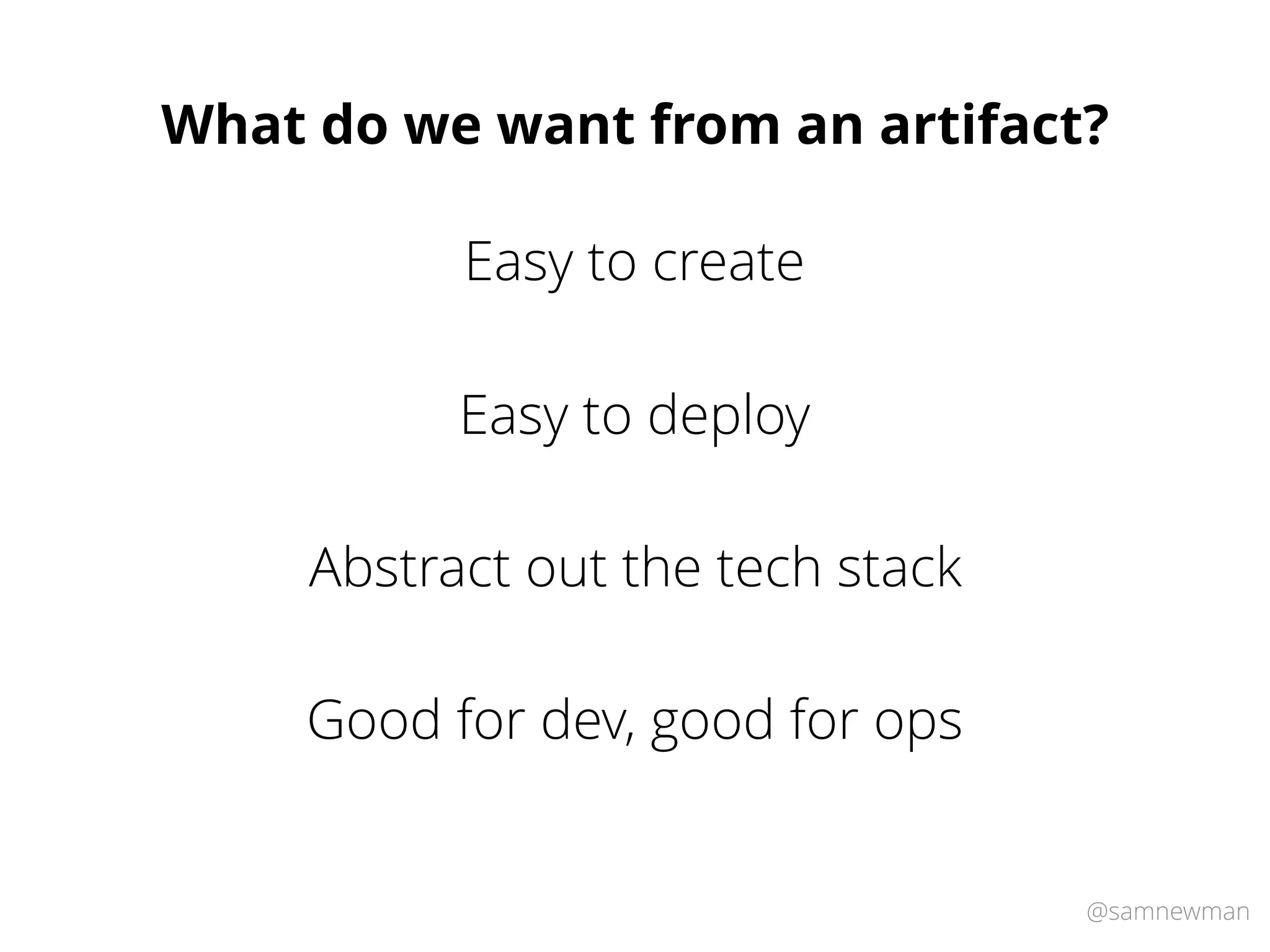 What do we want from an artifact?

Easy to create

Easy to deploy

Abstract out the tech stack

Good for dev, good for ops

@samnewman